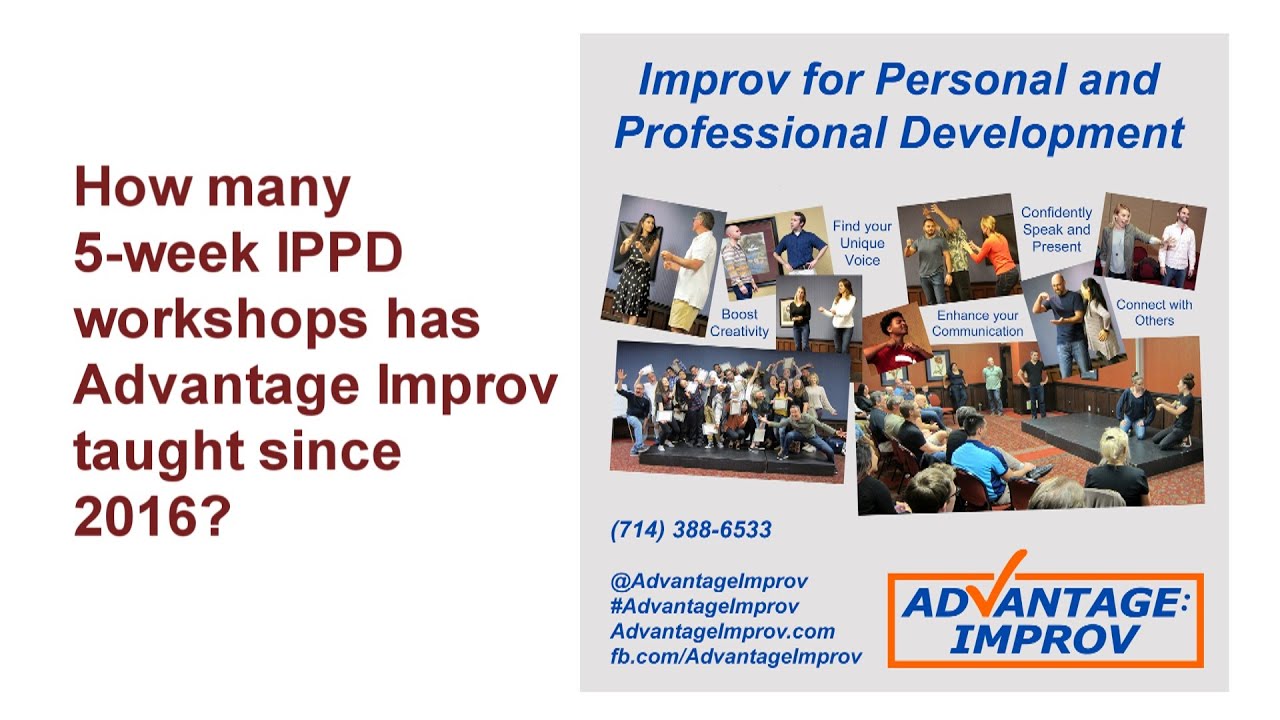 How many 5-week IPPD workshops has Advantage Improv taught since 2016?

Improv for Personal and Professional Development

Find your Unique Voice

Confidently Speak and Present

Boost Creativity

Enhance your Communication

Connect with Others

(714) 388-6533

@AdvantageImprov
#AdvantageImprov
AdvantageImprov.com
fb.com/AdvantageImprov

ADVANTAGE: IMPROV